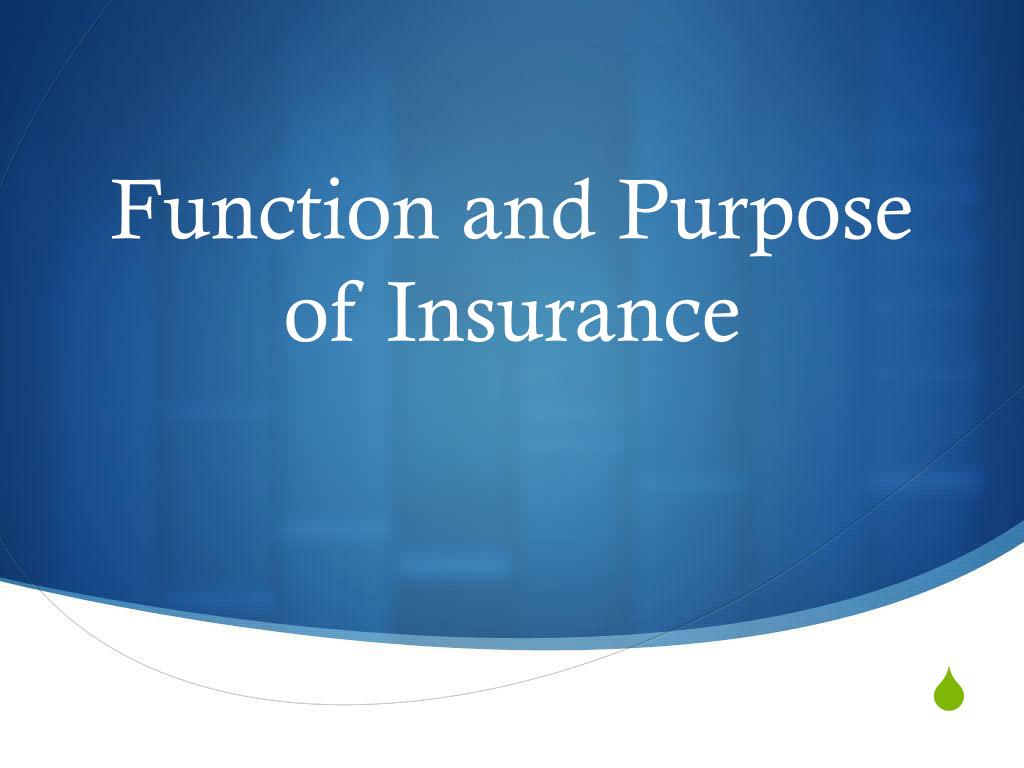 Function and Purpose of Insurance